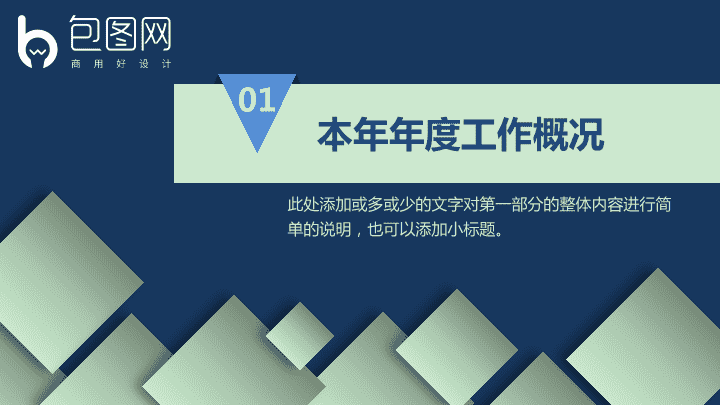 包图网
商用好设计

01

本年年度工作概况

此处添加或多或少的文字对第一部分的整体内容进行简单的说明，也可以添加小标题。